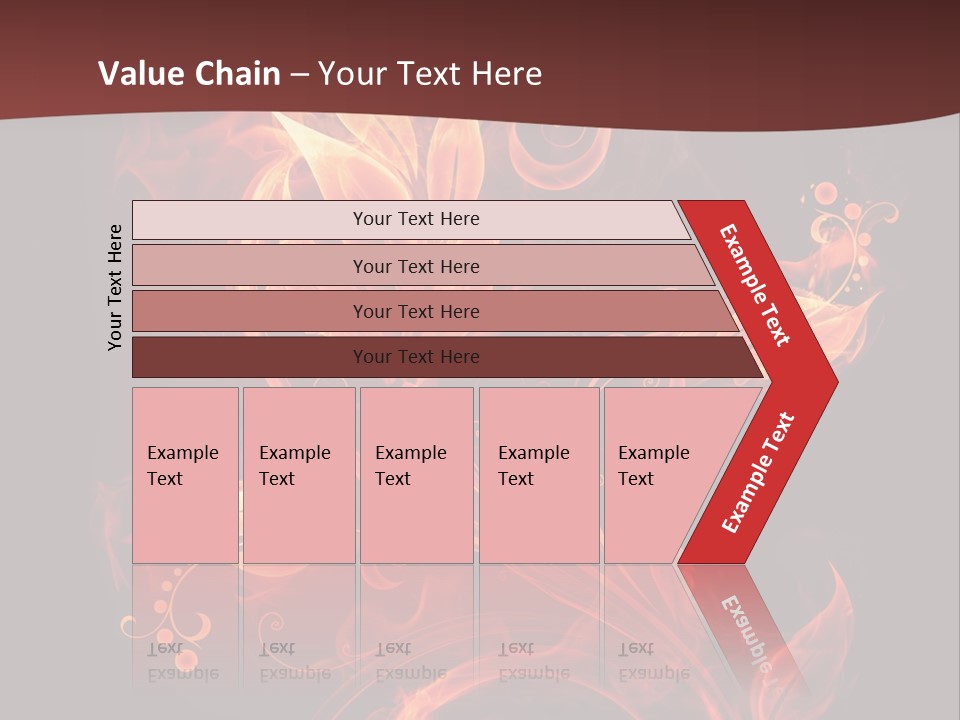 Value Chain – Your Text Here

Your Text Here

Your Text Here

Your Text Here

Your Text Here

Your Text Here

Example Text

Example Text

Example Text

Example Text

Example Text

Example Text

Example Text